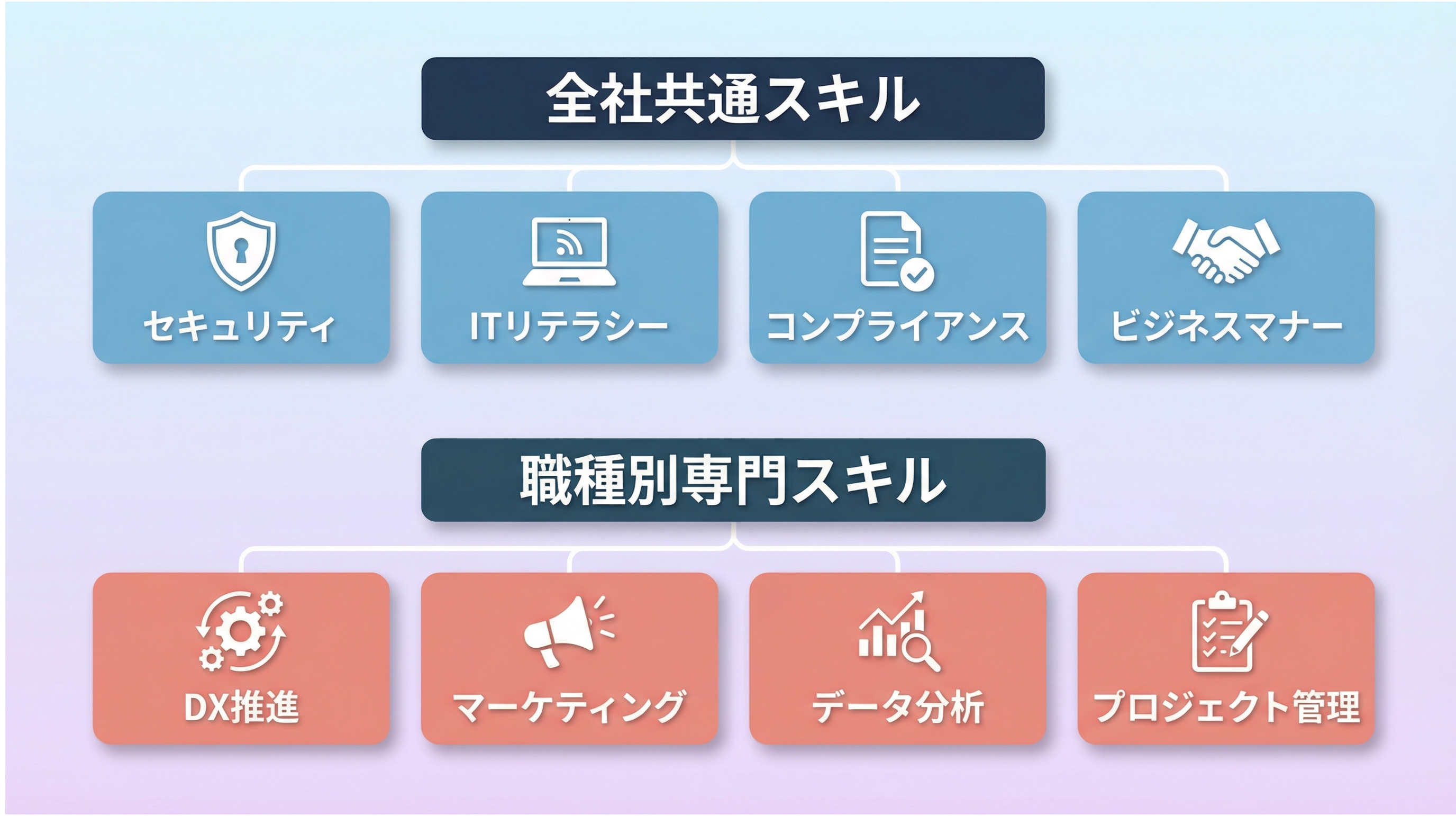 全社共通スキル

セキュリティ

ITリテラシー

コンプライアンス

ビジネスマナー

職種別専門スキル

DX推進

マーケティング

データ分析

プロジェクト管理